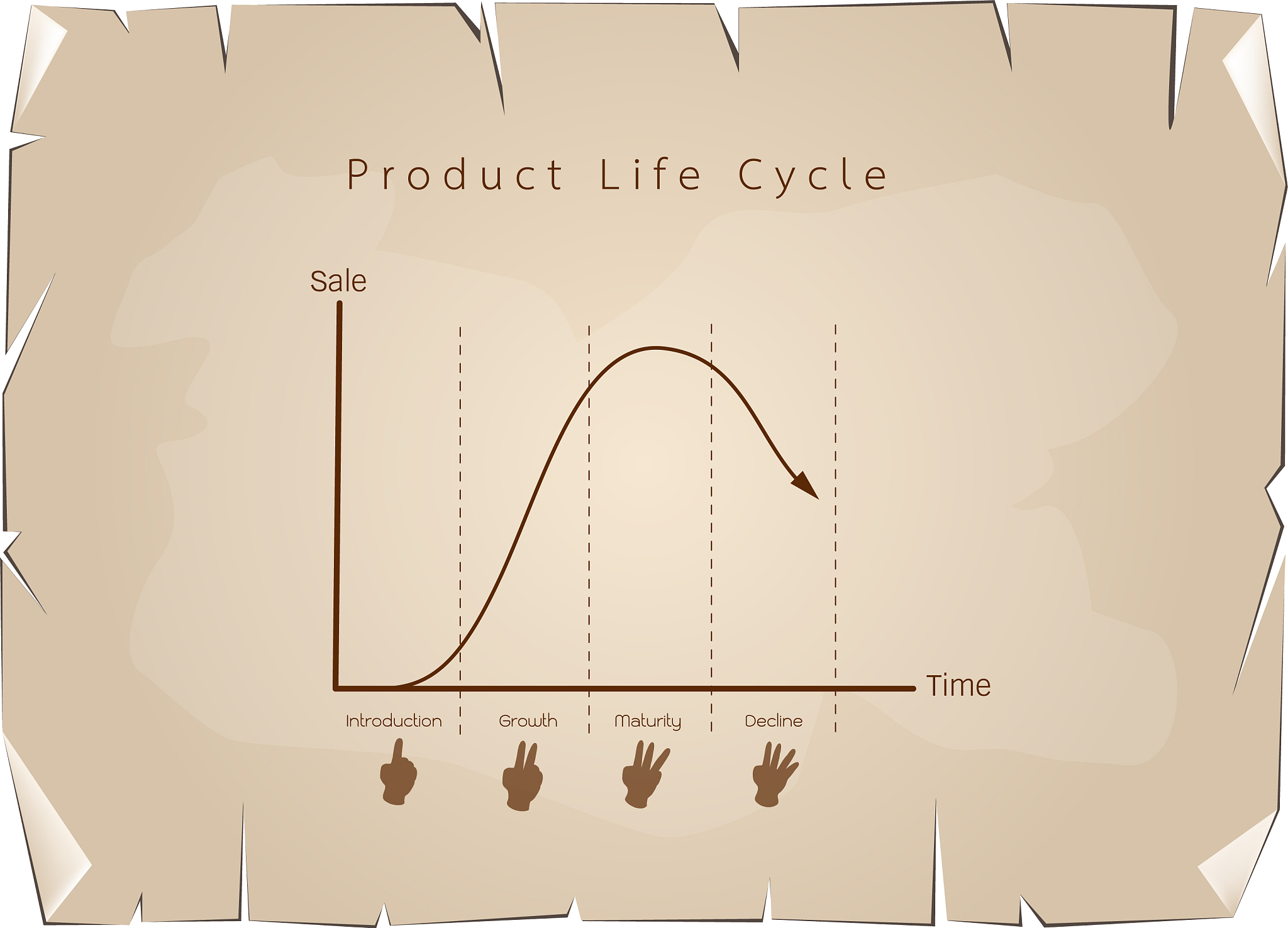 Product Life Cycle

Sale

Time

Introduction

Growth

Maturity

Decline